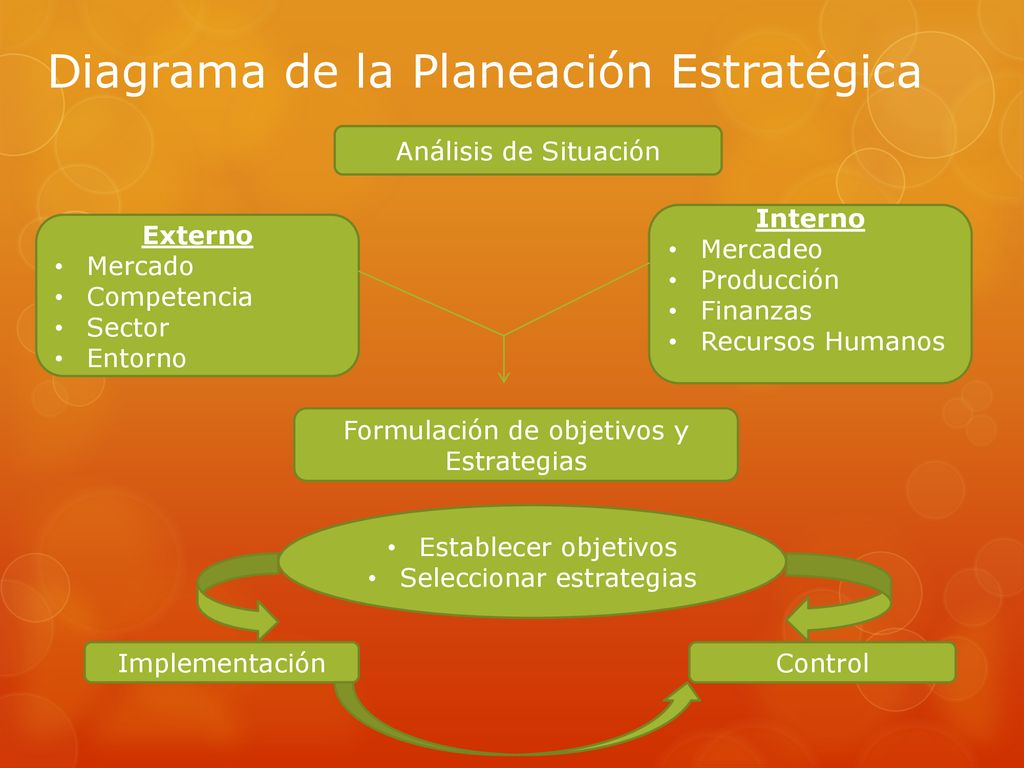 Diagrama de la Planeación Estratégica

Análisis de Situación

Externo
• Mercado
• Competencia
• Sector
• Entorno

Interno
• Mercadeo
• Producción
• Finanzas
• Recursos Humanos

Formulación de objetivos y Estrategias

• Establecer objetivos
• Seleccionar estrategias

Implementación

Control